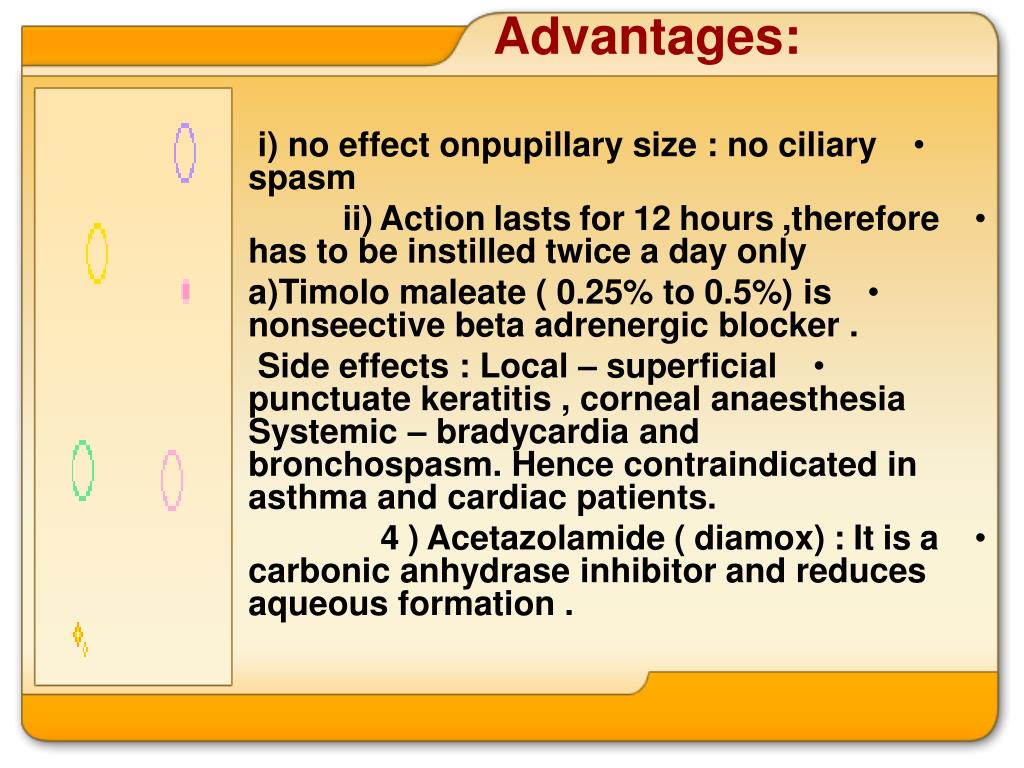 Advantages:

i) no effect onpupillary size : no ciliary spasm •

ii) Action lasts for 12 hours ,therefore has to be instilled twice a day only •

a)Timolo maleate ( 0.25% to 0.5%) is nonseective beta adrenergic blocker . •

Side effects : Local – superficial punctuate keratitis , corneal anaesthesia Systemic – bradycardia and bronchospasm. Hence contraindicated in asthma and cardiac patients. •

4 ) Acetazolamide ( diamox) : It is a carbonic anhydrase inhibitor and reduces aqueous formation . •